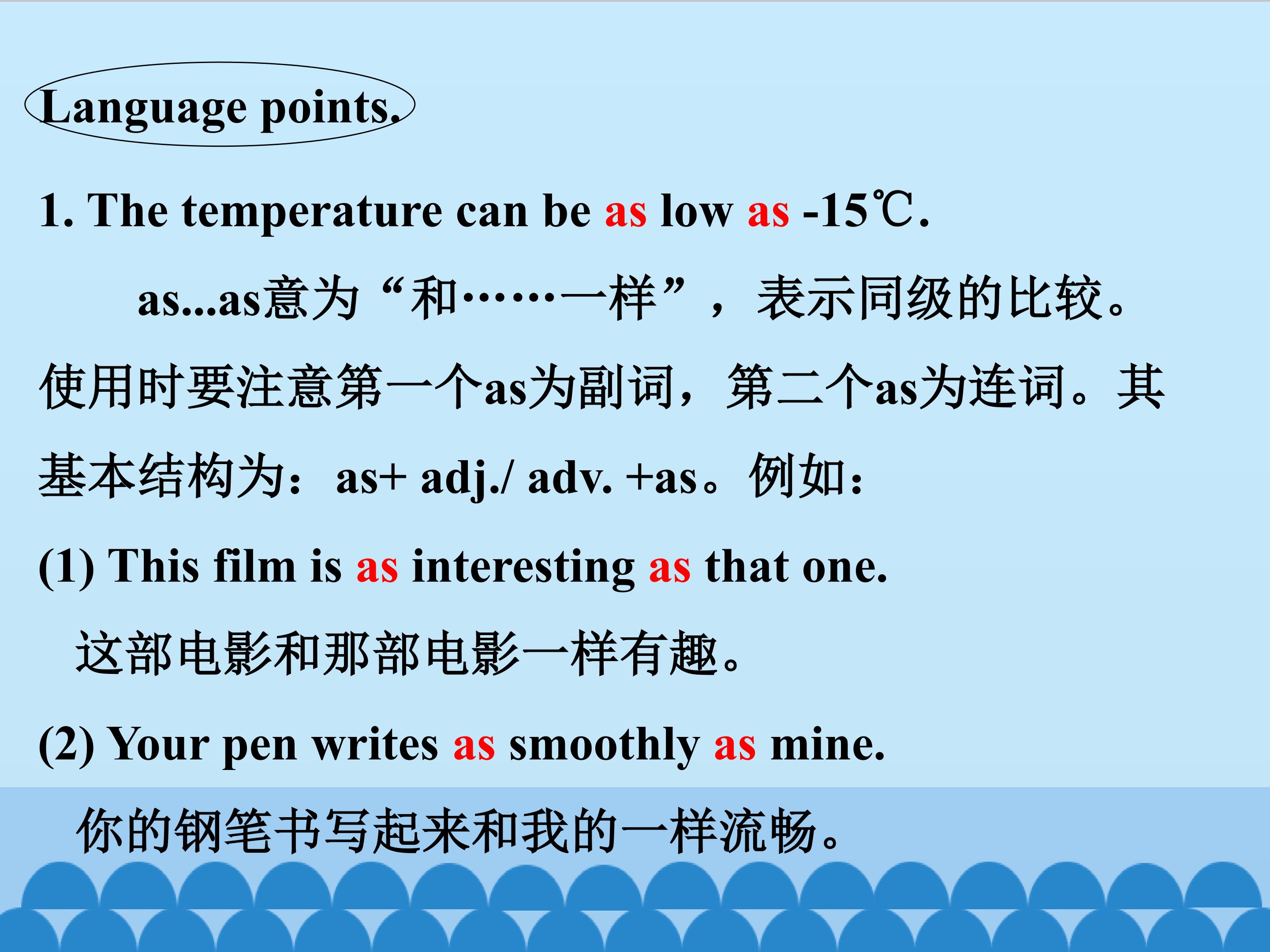 Language points.

1. The temperature can be as low as -15℃.

as...as意为“和……一样”，表示同级的比较。使用时要注意第一个as为副词，第二个as为连词。其基本结构为：as+ adj./ adv. +as。例如：

(1) This film is as interesting as that one.

这部电影和那部电影一样有趣。

(2) Your pen writes as smoothly as mine.

你的钢笔书写起来和我的一样流畅。